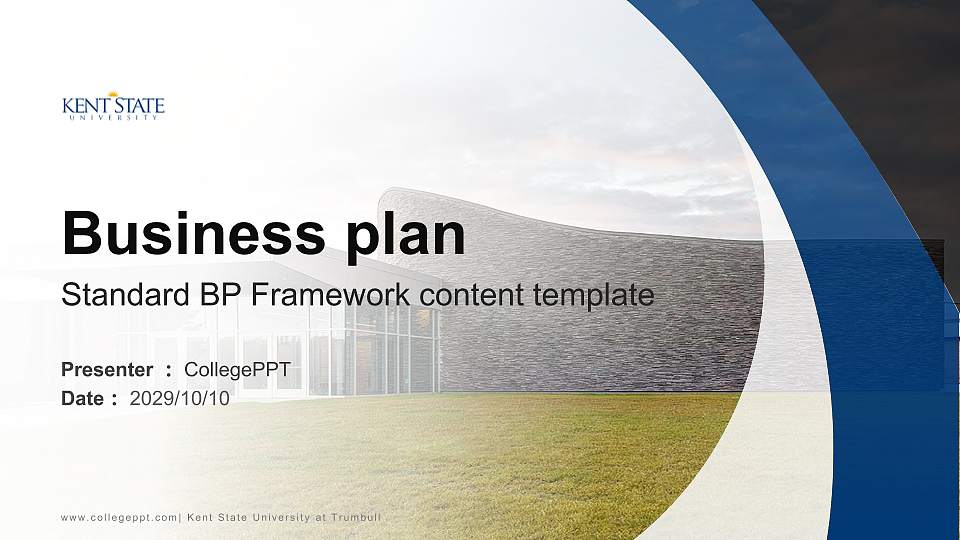 KENT STATE
UNIVERSITY

Business plan

Standard BP Framework content template

Presenter : CollegePPT
Date : 2029/10/10

www.collegeppt.com| Kent State University at Trumbull